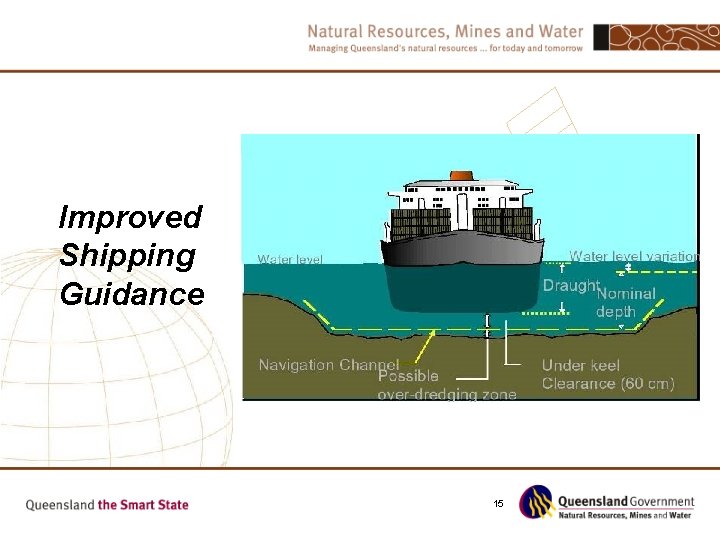 Natural Resources, Mines and Water
Managing Queensland's natural resources ... for today and tomorrow

Improved Shipping Guidance

Water level
Water level variation
Draught
Nominal depth
Navigation Channel
Possible over-dredging zone
Under keel Clearance (60 cm)

Queensland the Smart State

15

Queensland Government
Natural Resources, Mines and Water